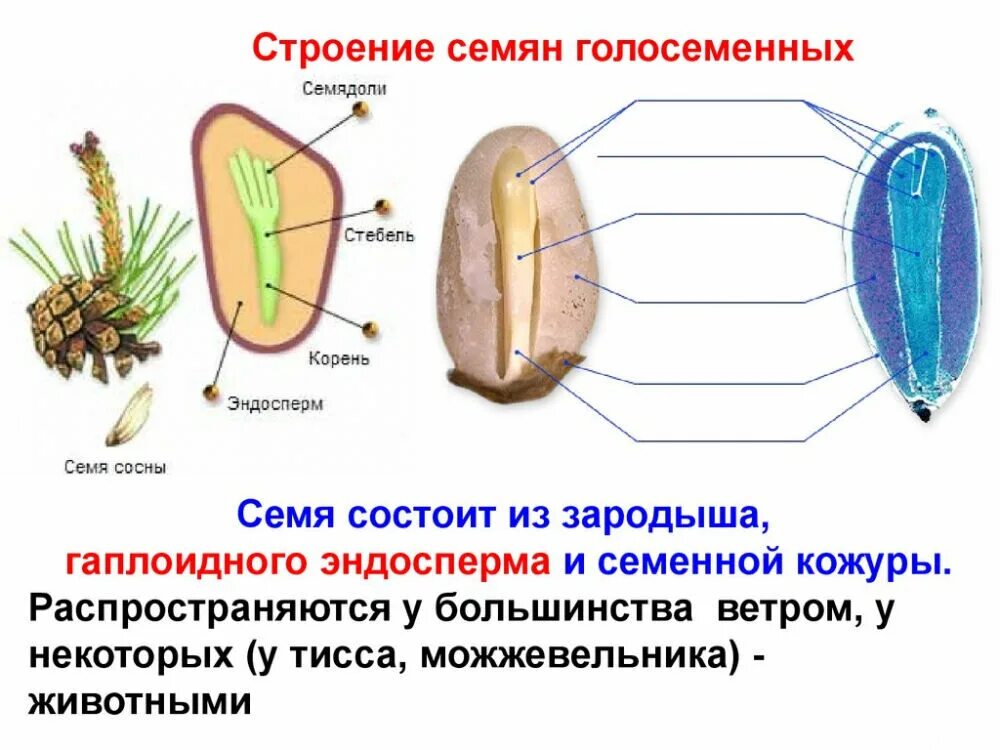 Строение семян голосеменных

Семядоли

Стебель

Корень

Эндосперм

Семя сосны

Семя состоит из зародыша, гаплоидного эндосперма и семенной кожуры.

Распространяются у большинства ветром, у некоторых (у тисса, можжевельника) - животными